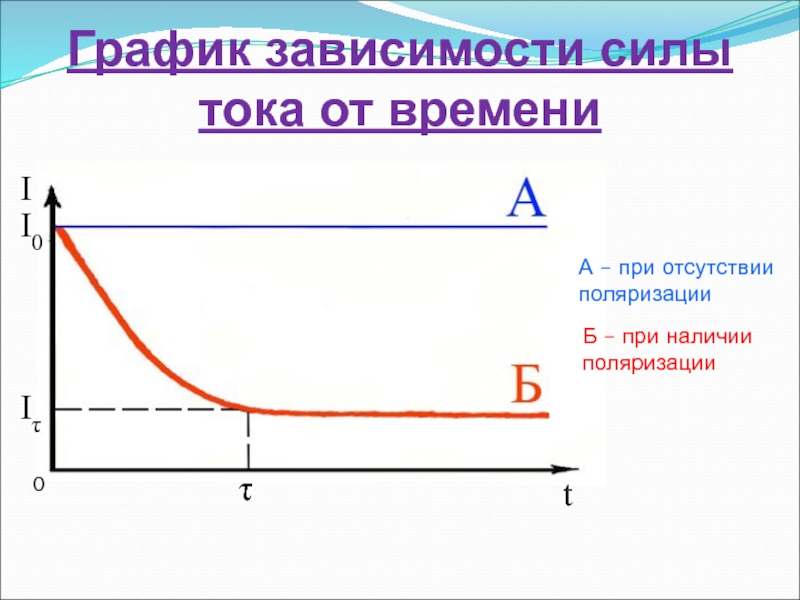 График зависимости силы тока от времени

I
$I_0$
А
А – при отсутствии поляризации
Б – при наличии поляризации
Б
$I_\tau$
0
$\tau$
t